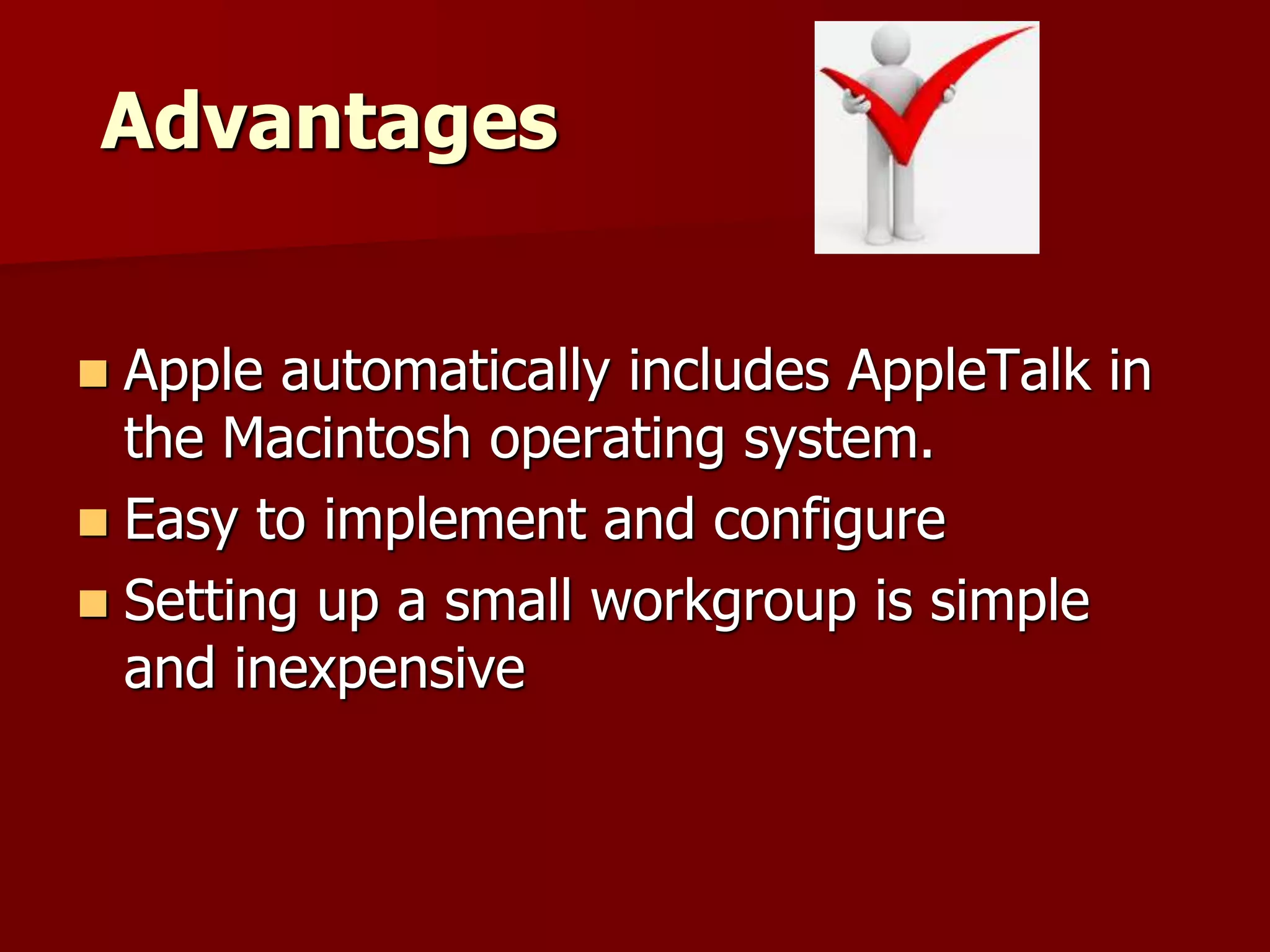 Advantages

- Apple automatically includes AppleTalk in the Macintosh operating system.
- Easy to implement and configure
- Setting up a small workgroup is simple and inexpensive